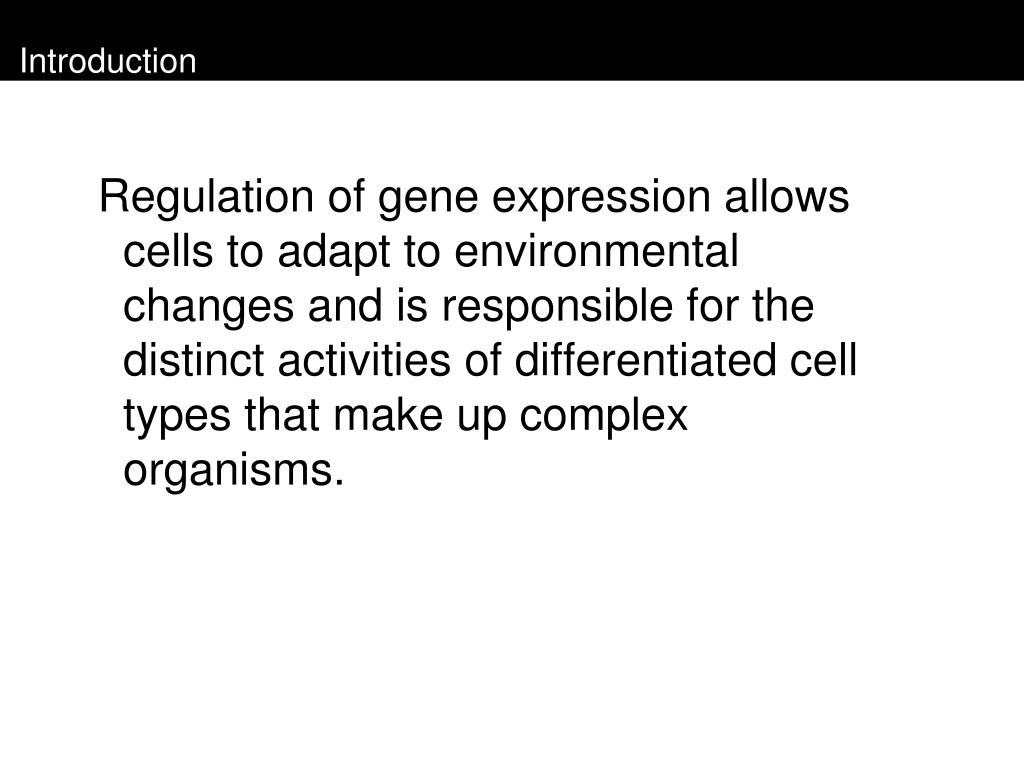 Introduction

Regulation of gene expression allows cells to adapt to environmental changes and is responsible for the distinct activities of differentiated cell types that make up complex organisms.